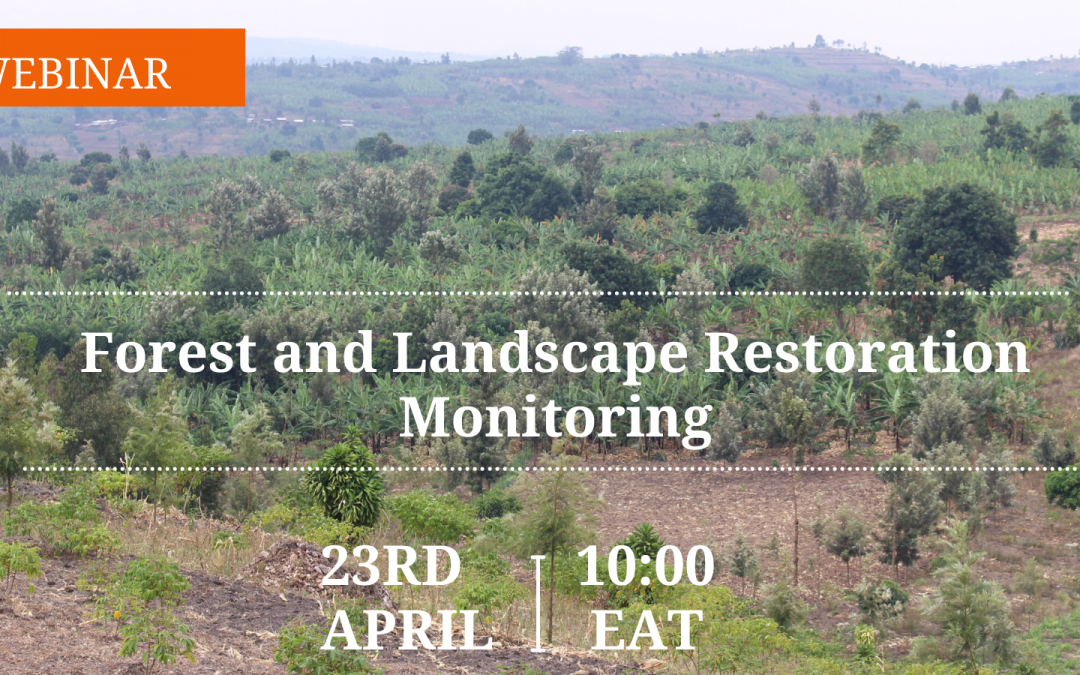 WEBINAR

Forest and Landscape Restoration Monitoring

23RD APRIL

10:00 EAT